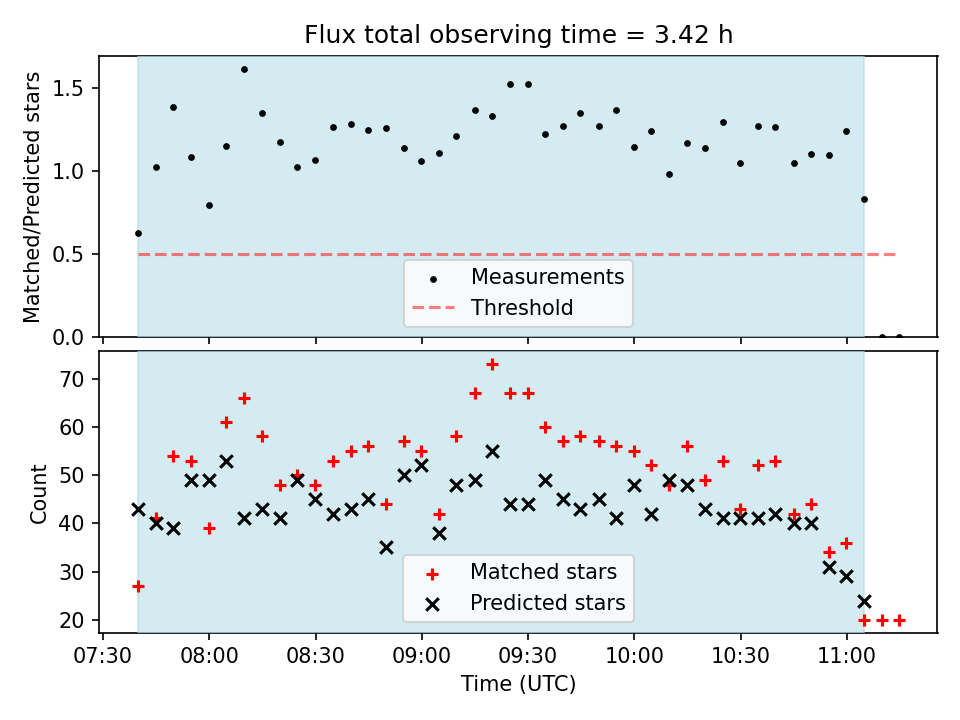 Flux total observing time = 3.42 h

Matched/Predicted stars

1.5
1.0
0.5
0.0

Measurements
Threshold

Count

70
60
50
40
30
20

Matched stars
Predicted stars

07:30 08:00 08:30 09:00 09:30 10:00 10:30 11:00
Time (UTC)